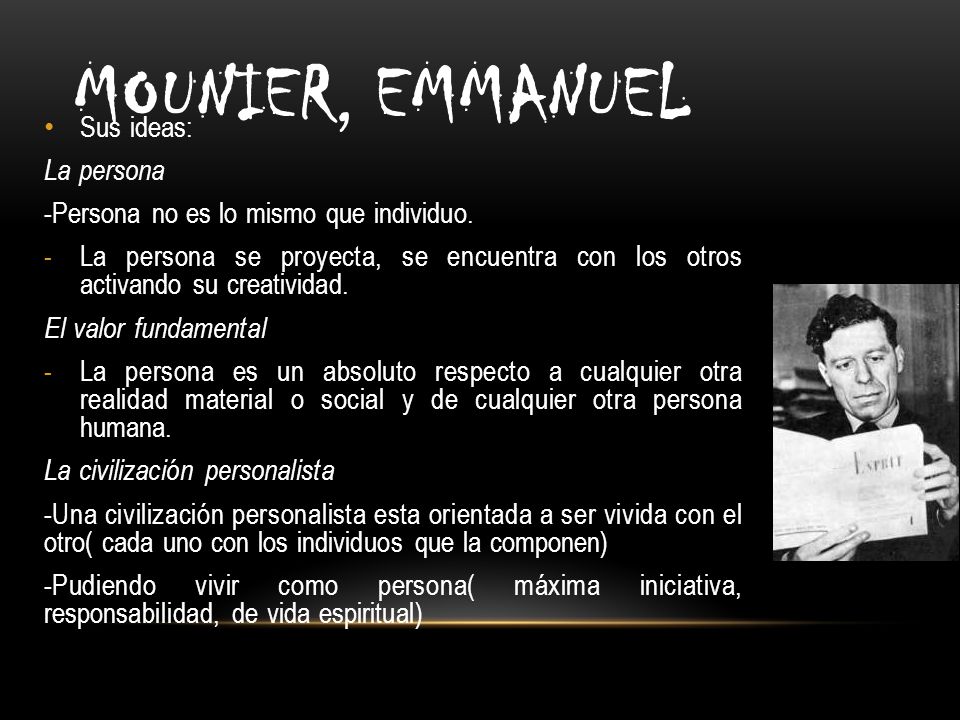 MOUNIER, EMMANUEL

• Sus ideas:

La persona

-Persona no es lo mismo que individuo.

- La persona se proyecta, se encuentra con los otros activando su creatividad.

El valor fundamental

- La persona es un absoluto respecto a cualquier otra realidad material o social y de cualquier otra persona humana.

La civilización personalista

-Una civilización personalista esta orientada a ser vivida con el otro( cada uno con los individuos que la componen)

-Pudiendo vivir como persona( máxima iniciativa, responsabilidad, de vida espiritual)

ESPRIT